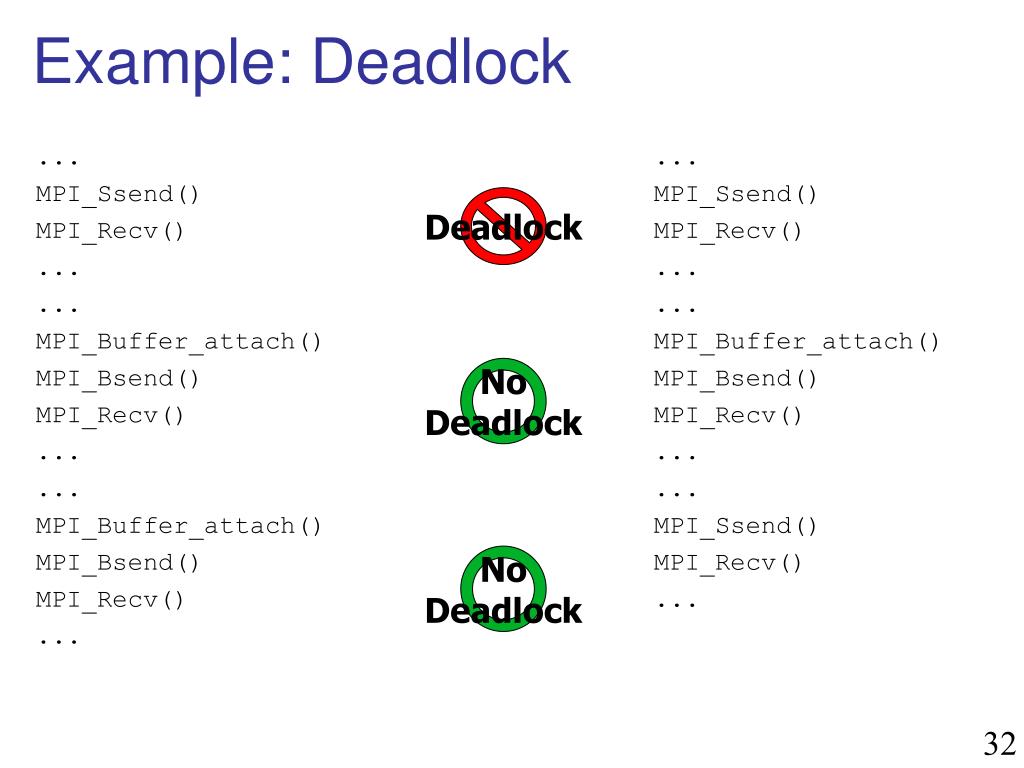 Example: Deadlock

...
MPI_Ssend()
MPI_Recv()
...
...
MPI_Buffer_attach()
MPI_Bsend()
MPI_Recv()
...
...
MPI_Buffer_attach()
MPI_Bsend()
MPI_Recv()
...

Deadlock

No Deadlock

No Deadlock

...
MPI_Ssend()
MPI_Recv()
...
...
MPI_Buffer_attach()
MPI_Bsend()
MPI_Recv()
...
...
MPI_Ssend()
MPI_Recv()
...

32